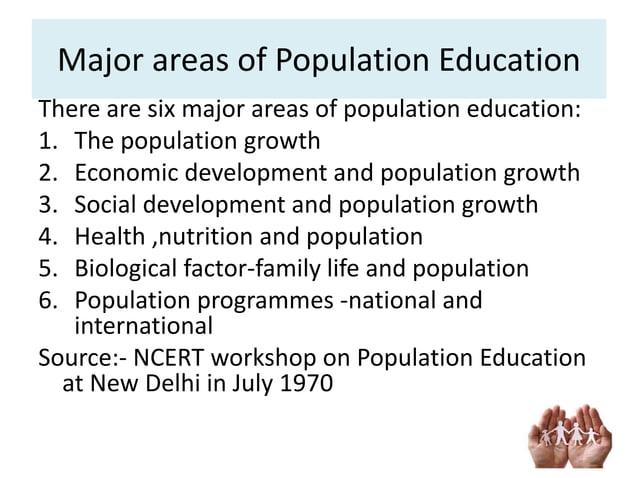 Major areas of Population Education

There are six major areas of population education:
1. The population growth
2. Economic development and population growth
3. Social development and population growth
4. Health ,nutrition and population
5. Biological factor-family life and population
6. Population programmes -national and international

Source:- NCERT workshop on Population Education at New Delhi in July 1970